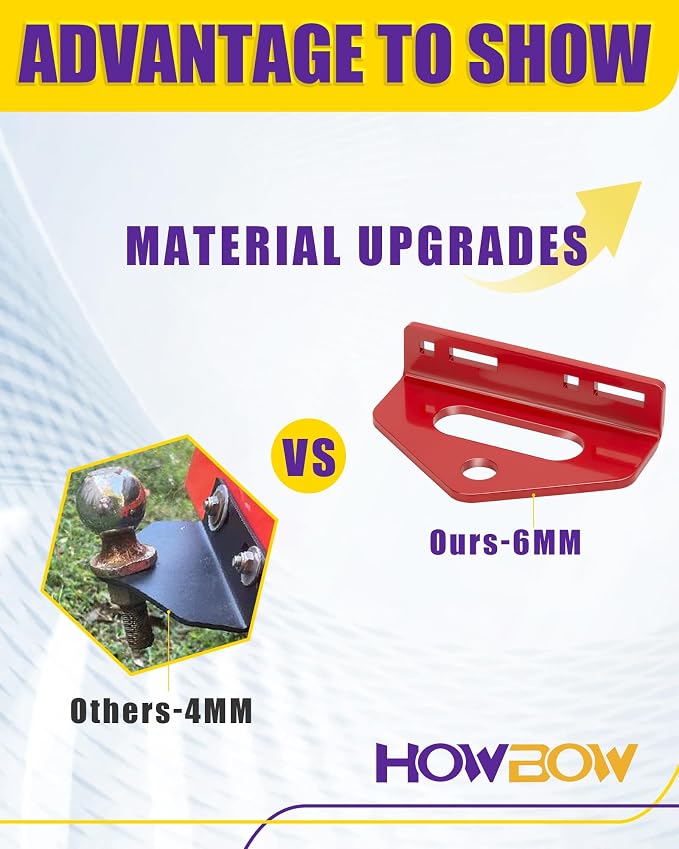 ADVANTAGE TO SHOW

MATERIAL UPGRADES

VS

Ours-6MM

Others-4MM

HOWBOW